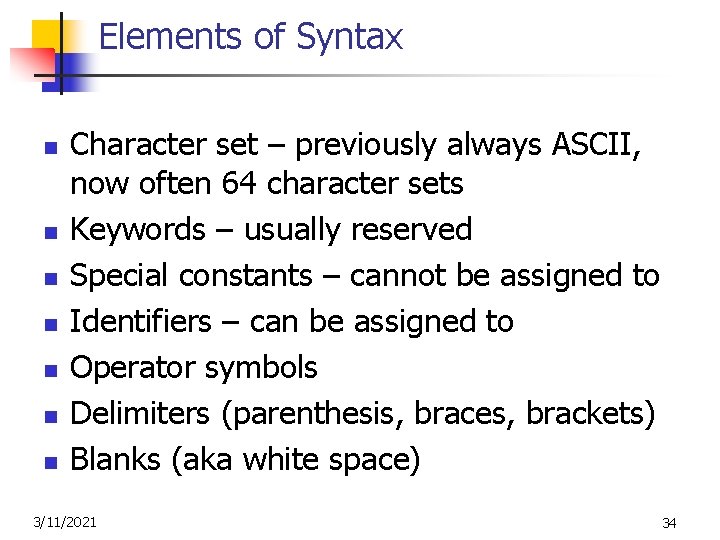 Elements of Syntax

- Character set – previously always ASCII, now often 64 character sets
- Keywords – usually reserved
- Special constants – cannot be assigned to
- Identifiers – can be assigned to
- Operator symbols
- Delimiters (parenthesis, braces, brackets)
- Blanks (aka white space)

3/11/2021

34